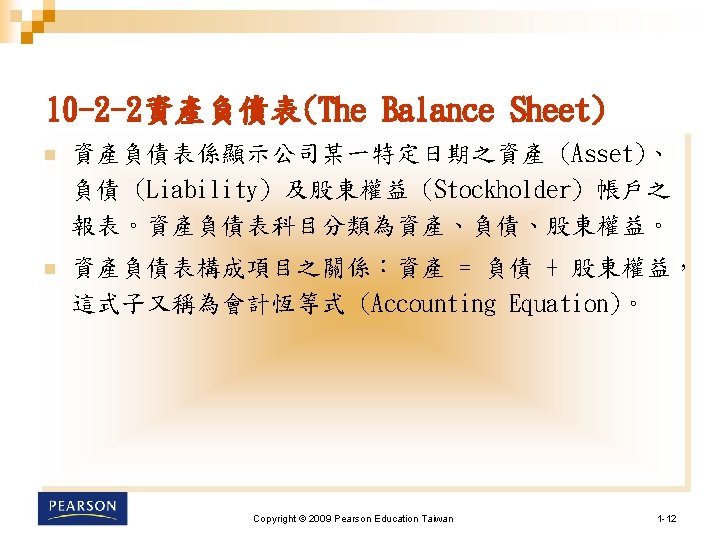 10-2-2資產負債表(The Balance Sheet)

資產負債表係顯示公司某一特定日期之資產 (Asset)、負債 (Liability) 及股東權益 (Stockholder) 帳戶之報表。資產負債表科目分類為資產、負債、股東權益。

資產負債表構成項目之關係：資產 = 負債 + 股東權益，這式子又稱為會計恆等式 (Accounting Equation)。

PEARSON

Copyright © 2009 Pearson Education Taiwan

1-12